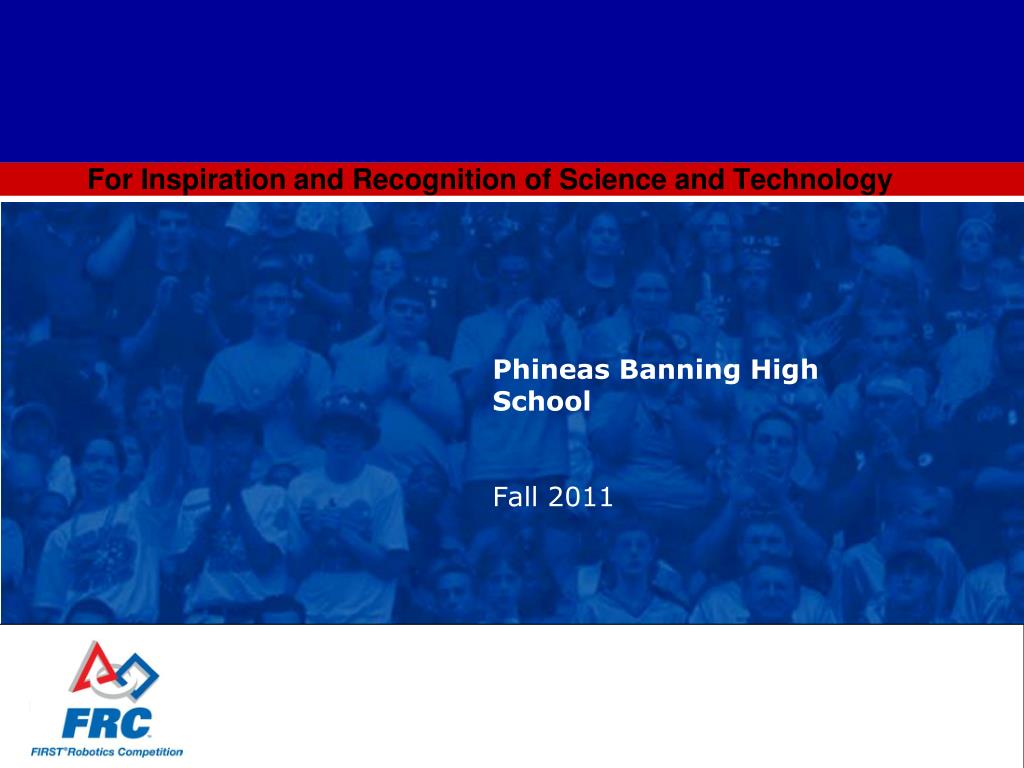 For Inspiration and Recognition of Science and Technology

Phineas Banning High School

Fall 2011

FRC

FIRST® Robotics Competition